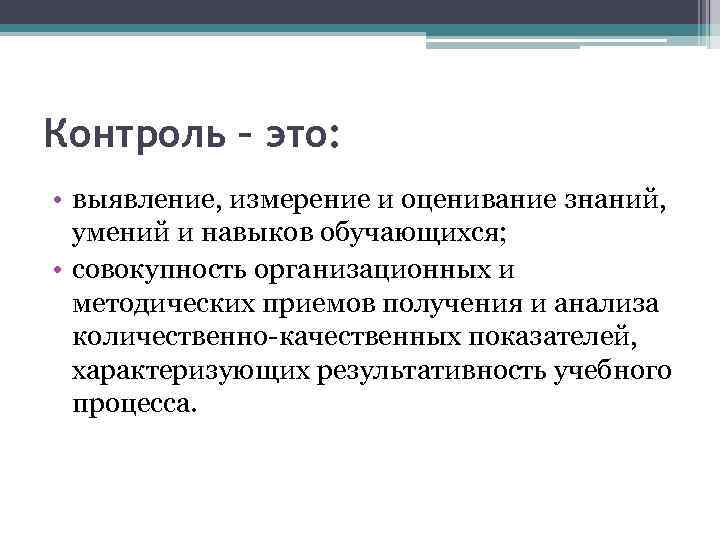 Контроль – это:

• выявление, измерение и оценивание знаний, умений и навыков обучающихся;
• совокупность организационных и методических приемов получения и анализа количественно-качественных показателей, характеризующих результативность учебного процесса.